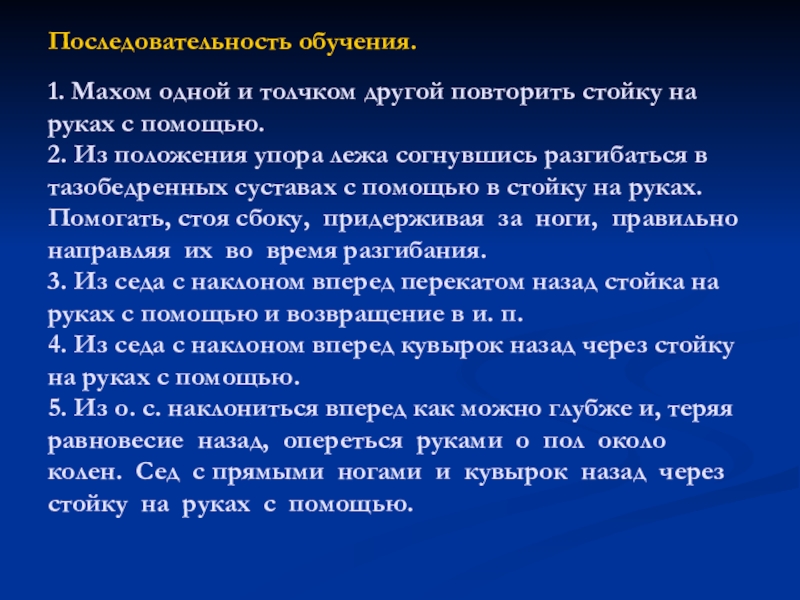 Последовательность обучения.

1. Махом одной и толчком другой повторить стойку на руках с помощью.
2. Из положения упора лежа согнувшись разгибаться в тазобедренных суставах с помощью в стойку на руках. Помогать, стоя сбоку, придерживая за ноги, правильно направляя их во время разгибания.
3. Из седа с наклоном вперед перекатом назад стойка на руках с помощью и возвращение в и. п.
4. Из седа с наклоном вперед кувырок назад через стойку на руках с помощью.
5. Из о. с. наклониться вперед как можно глубже и, теряя равновесие назад, опереться руками о пол около колен. Сед с прямыми ногами и кувырок назад через стойку на руках с помощью.